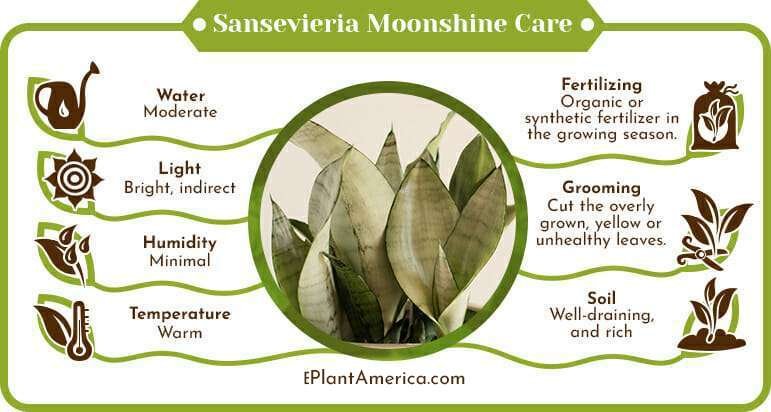 Sansevieria Moonshine Care

Water
Moderate

Light
Bright, indirect

Humidity
Minimal

Temperature
Warm

Fertilizing
Organic or synthetic fertilizer in the growing season.

Grooming
Cut the overly grown, yellow or unhealthy leaves.

Soil
Well-draining, and rich

EPlantAmerica.com